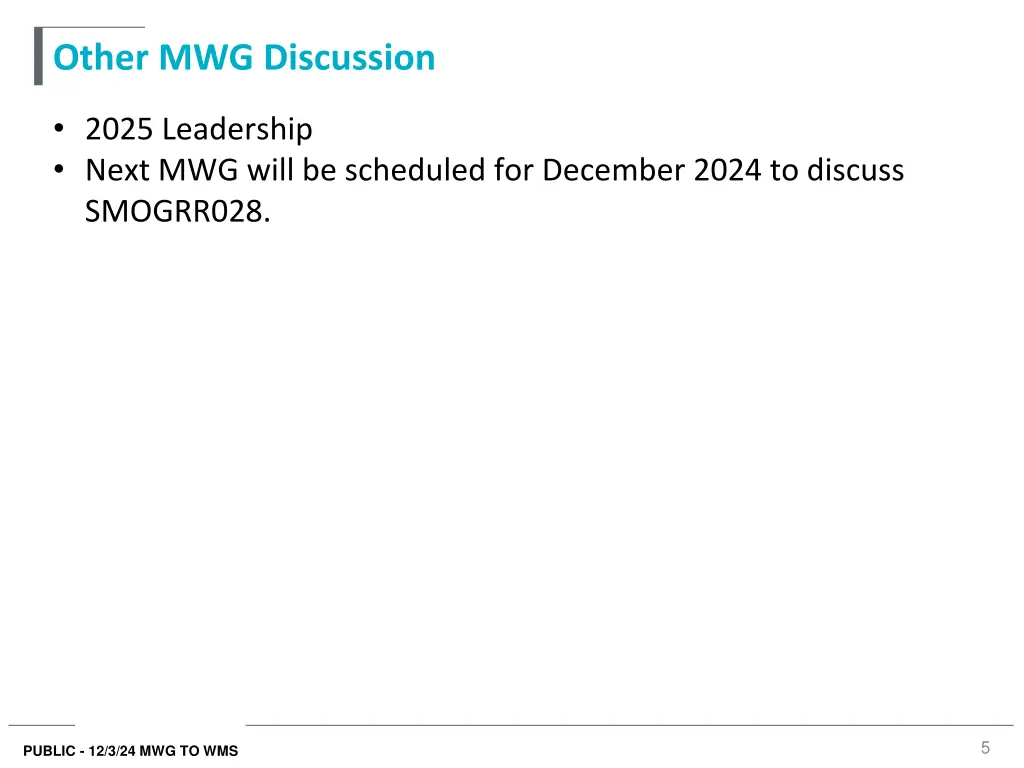 Other MWG Discussion

• 2025 Leadership
• Next MWG will be scheduled for December 2024 to discuss SMOGRR028.

PUBLIC - 12/3/24 MWG TO WMS

5